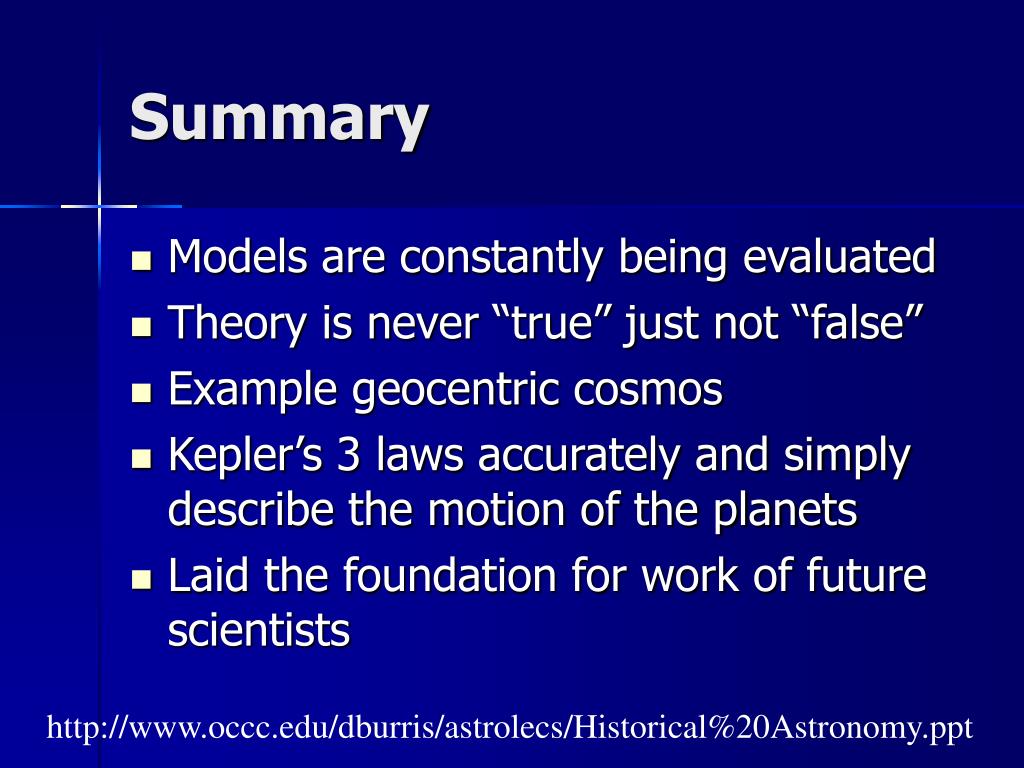 Summary

- Models are constantly being evaluated
- Theory is never “true” just not “false”
- Example geocentric cosmos
- Kepler’s 3 laws accurately and simply describe the motion of the planets
- Laid the foundation for work of future scientists

http://www.occc.edu/dburris/astrolecs/Historical%20Astronomy.ppt